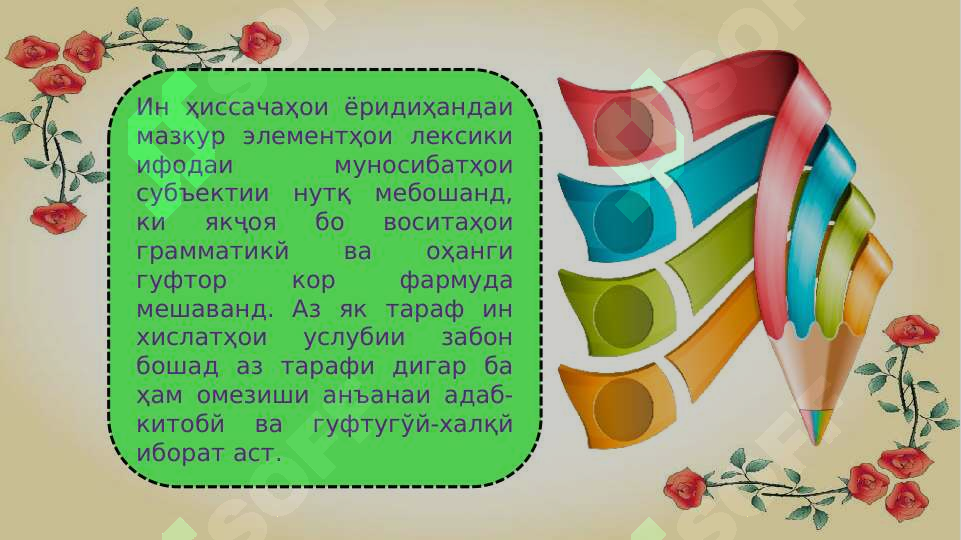 Ин ҳиссачаҳои ёридиҳандаи мазкур элементҳои лексики ифодаи муносибатҳои субъектии нутқ мебошанд, ки якҷоя бо воситаҳои грамматикӣ ва оҳанги гуфтор кор фармуда мешаванд. Аз як тараф ин хислатҳои услубии забон бошад аз тарафи дигар ба ҳам омезиши анъанаи адаб-китобӣ ва гуфтугӯй-халқӣ иборат аст.